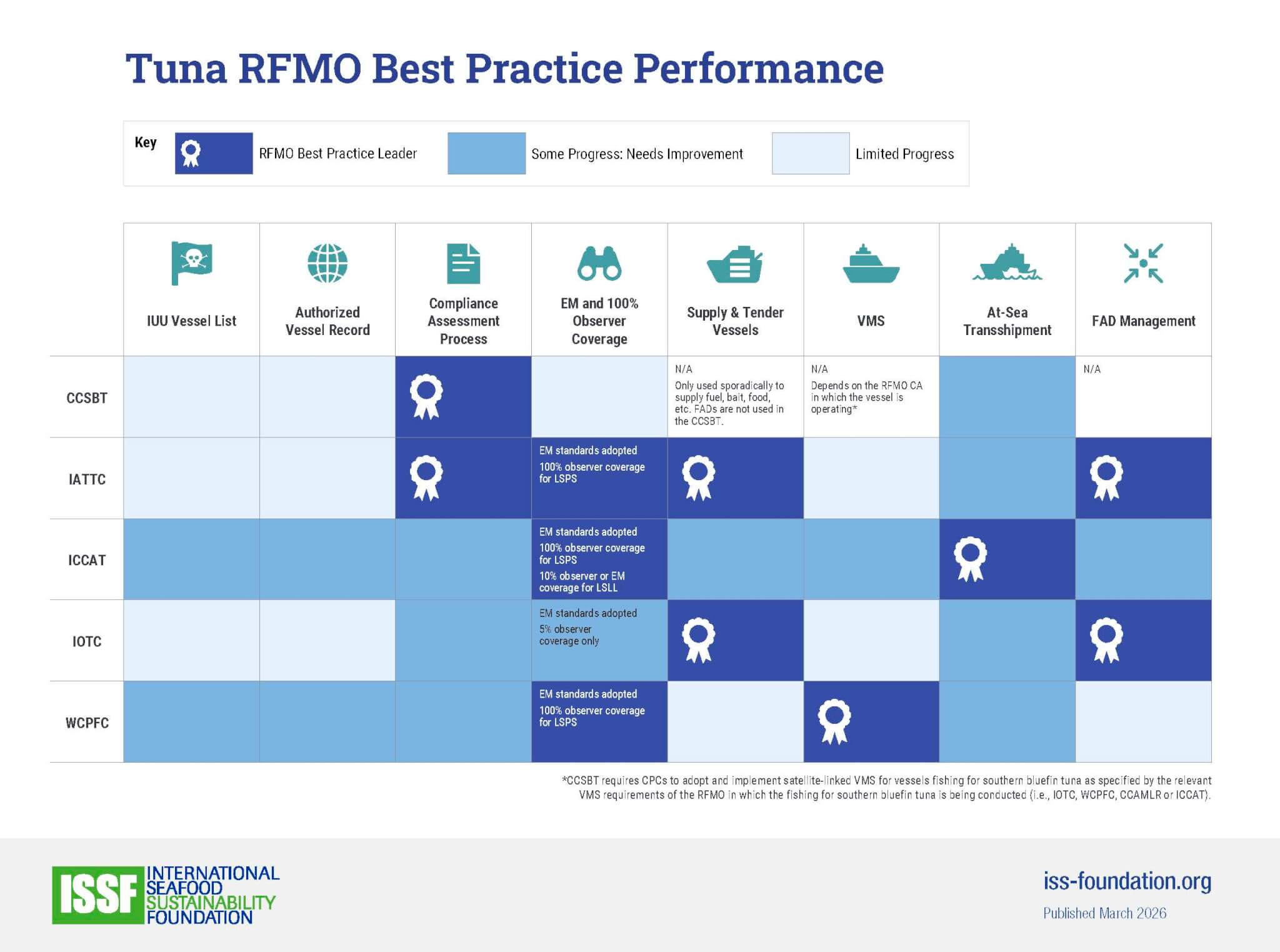 Tuna RFMO Best Practice Performance

Key RFMO Best Practice Leader Some Progress: Needs Improvement Limited Progress

| | IUU Vessel List | Authorized Vessel Record | Compliance Assessment Process | EM and 100% Observer Coverage | Supply & Tender Vessels | VMS | At-Sea Transshipment | FAD Management |
|---|---|---|---|---|---|---|---|---|
| CCSBT | | | | | N/A Only used sporadically to supply fuel, bait, food, etc. FADs are not used in the CCSBT. | N/A Depends on the RFMO CA in which the vessel is operating* | | N/A |
| IATTC | | | | EM standards adopted 100% observer coverage for LSPS | | | | |
| ICCAT | | | | EM standards adopted 100% observer coverage for LSPS 10% observer or EM coverage for LSLL | | | | |
| IOTC | | | | EM standards adopted 5% observer coverage only | | | | |
| WCPFC | | | | EM standards adopted 100% observer coverage for LSPS | | | | |

*CCSBT requires CPCs to adopt and implement satellite-linked VMS for vessels fishing for southern bluefin tuna as specified by the relevant VMS requirements of the RFMO in which the fishing for southern bluefin tuna is being conducted (i.e., IOTC, WCPFC, CCAMLR or ICCAT).

ISSF INTERNATIONAL SEAFOOD SUSTAINABILITY FOUNDATION

iss-foundation.org
Published March 2026